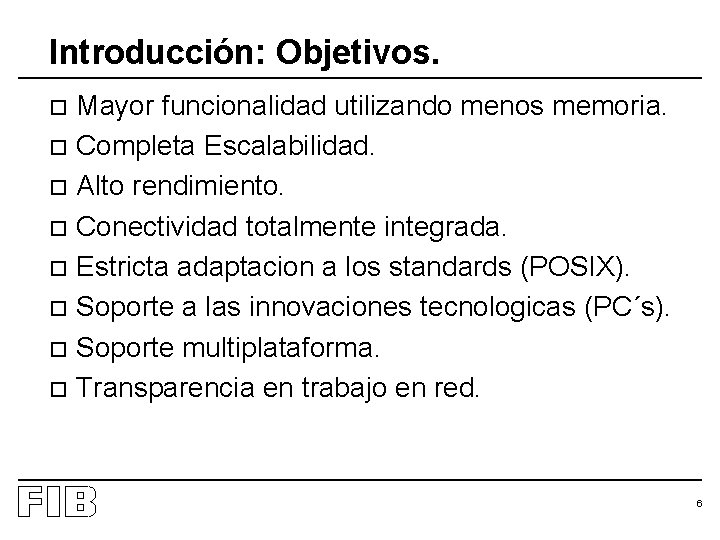 Introducción: Objetivos.

□ Mayor funcionalidad utilizando menos memoria.
□ Completa Escalabilidad.
□ Alto rendimiento.
□ Conectividad totalmente integrada.
□ Estricta adaptacion a los standards (POSIX).
□ Soporte a las innovaciones tecnologicas (PC´s).
□ Soporte multiplataforma.
□ Transparencia en trabajo en red.

FIB

6